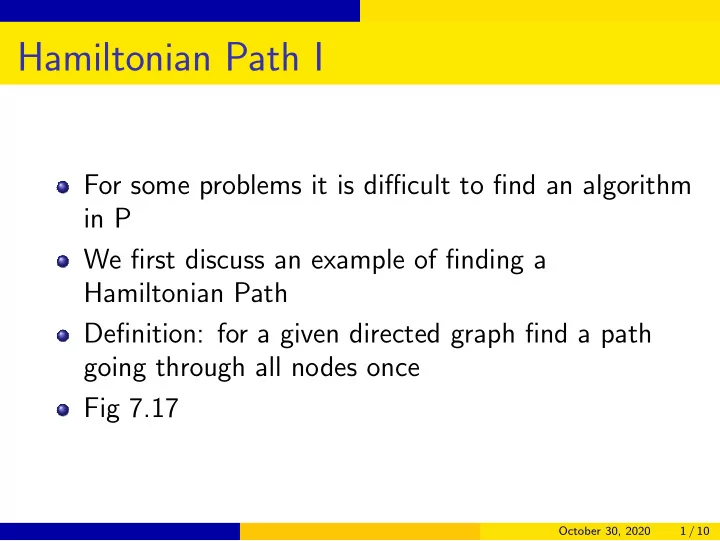 Hamiltonian Path I

- For some problems it is difficult to find an algorithm in P
- We first discuss an example of finding a Hamiltonian Path
- Definition: for a given directed graph find a path going through all nodes once
- Fig 7.17

October 30, 2020 1 / 10